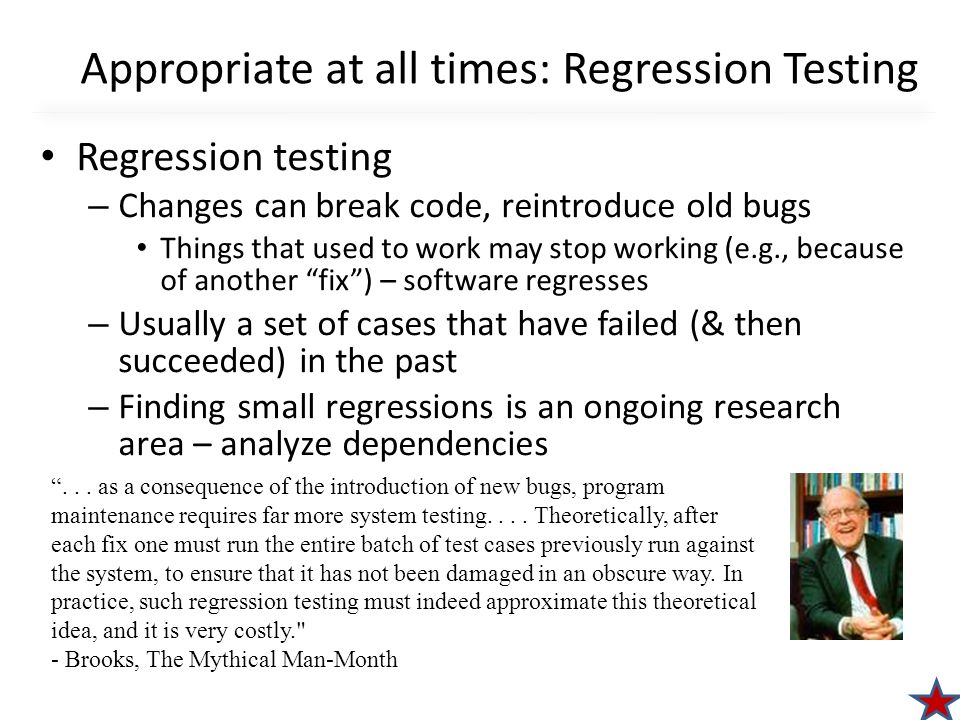 Appropriate at all times: Regression Testing

• Regression testing
– Changes can break code, reintroduce old bugs
• Things that used to work may stop working (e.g., because of another “fix”) – software regresses
– Usually a set of cases that have failed (& then succeeded) in the past
– Finding small regressions is an ongoing research area – analyze dependencies

“. . . as a consequence of the introduction of new bugs, program maintenance requires far more system testing. . . . Theoretically, after each fix one must run the entire batch of test cases previously run against the system, to ensure that it has not been damaged in an obscure way. In practice, such regression testing must indeed approximate this theoretical idea, and it is very costly."
- Brooks, The Mythical Man-Month